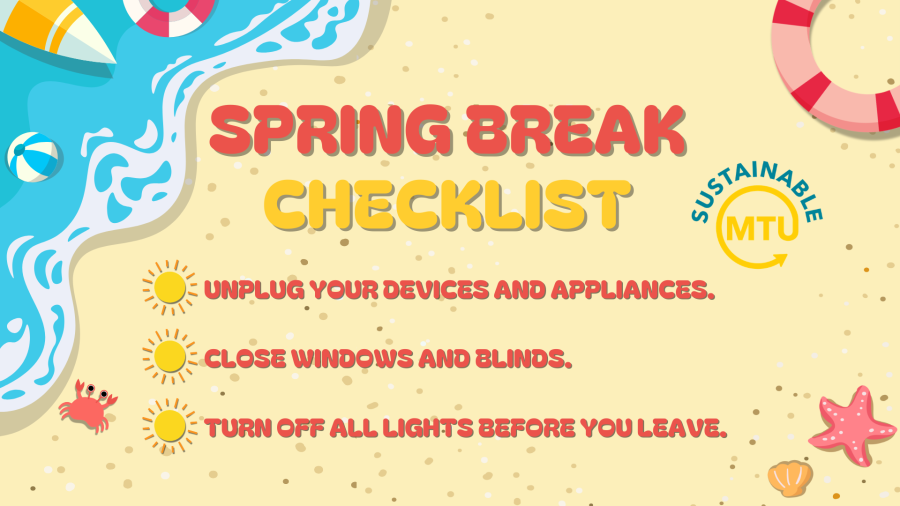 SPRING BREAK
CHECKLIST

SUSTAINABLE
MTU

UNPLUG YOUR DEVICES AND APPLIANCES.

CLOSE WINDOWS AND BLINDS.

TURN OFF ALL LIGHTS BEFORE YOU LEAVE.